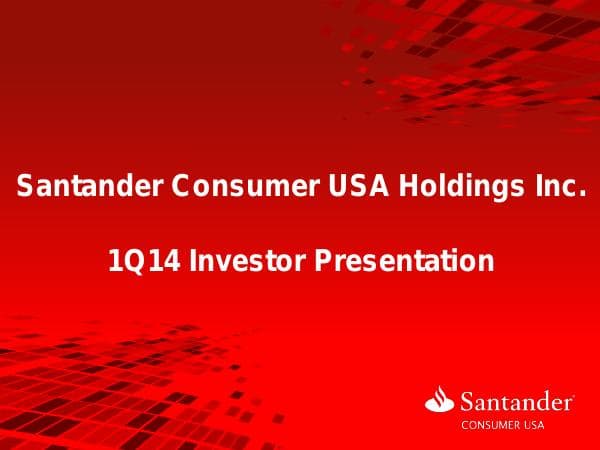 Santander Consumer USA Holdings Inc.

1Q14 Investor Presentation

Santander
CONSUMER USA